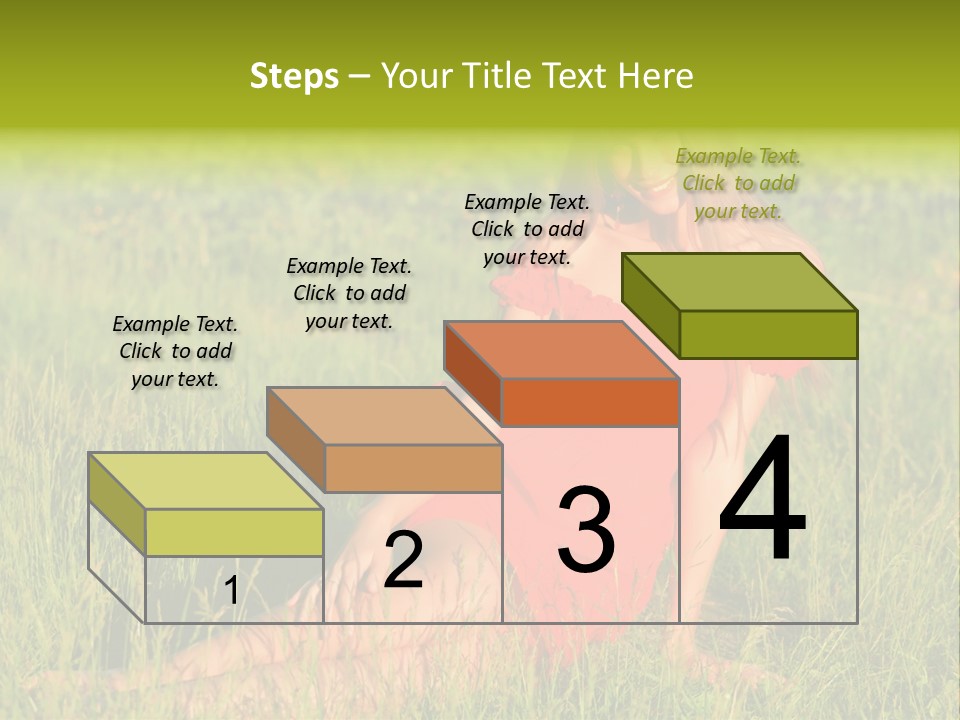 Steps – Your Title Text Here

Example Text. Click to add your text.

Example Text. Click to add your text.

Example Text. Click to add your text.

Example Text. Click to add your text.

1

2

3

4